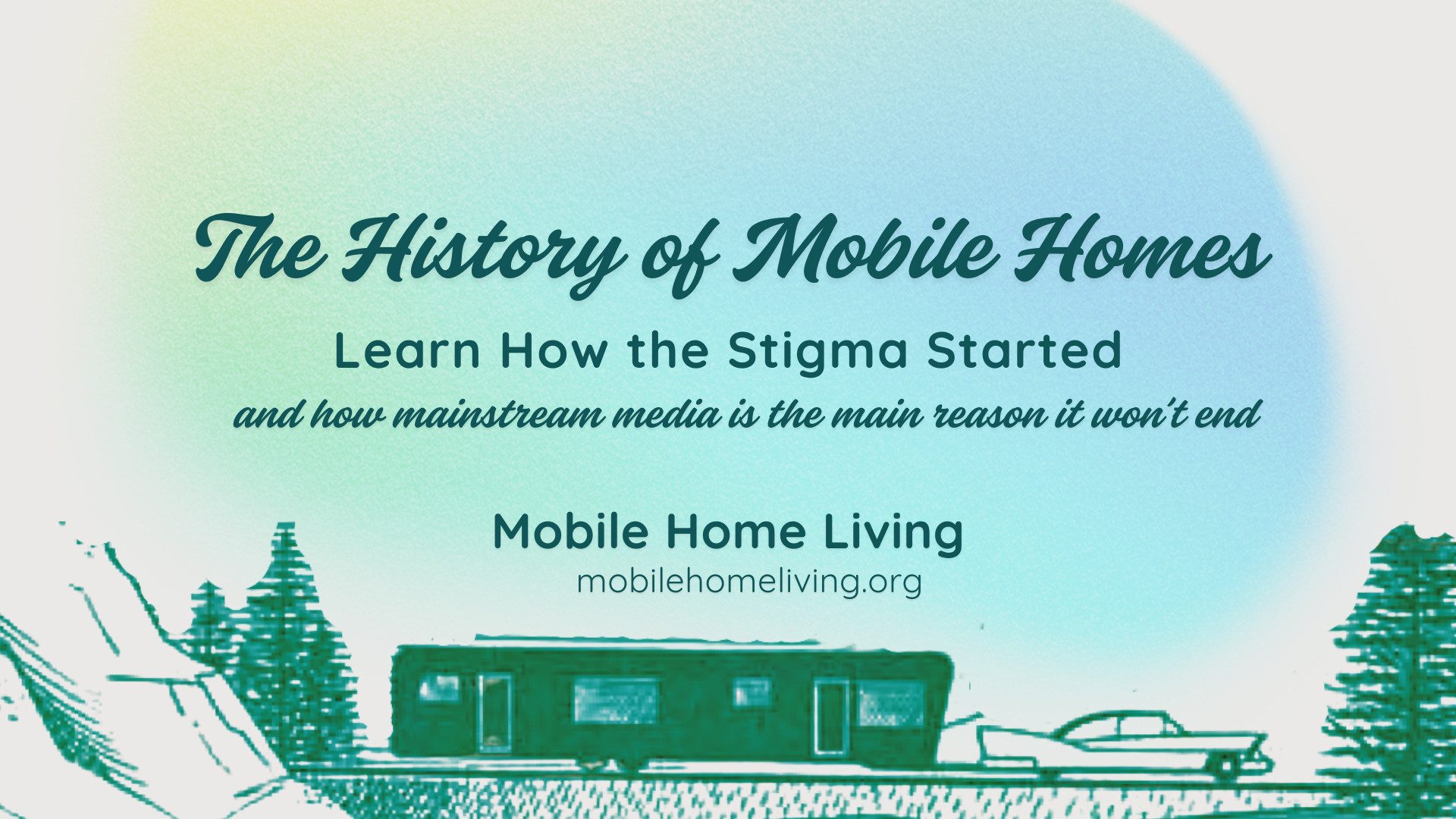 The History of Mobile Homes

Learn How the Stigma Started

and how mainstream media is the main reason it won't end

Mobile Home Living

mobilehomeliving.org